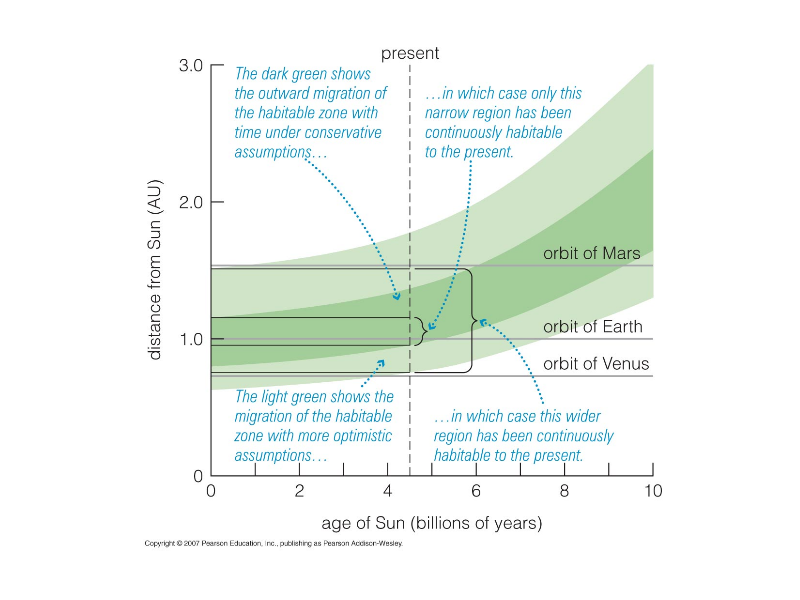 present

3.0

2.0

1.0

0

distance from Sun (AU)

The dark green shows the outward migration of the habitable zone with time under conservative assumptions…

…in which case only this narrow region has been continuously habitable to the present.

orbit of Mars

orbit of Earth

orbit of Venus

The light green shows the migration of the habitable zone with more optimistic assumptions…

…in which case this wider region has been continuously habitable to the present.

0 2 4 6 8 10

age of Sun (billions of years)

Copyright © 2007 Pearson Education, Inc., publishing as Pearson Addison-Wesley.